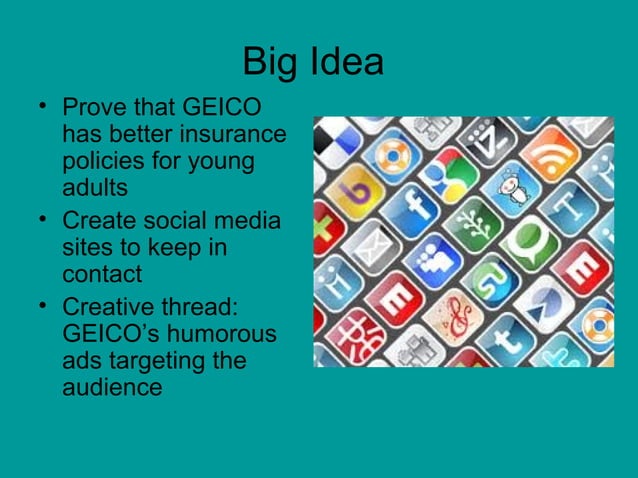 Big Idea

• Prove that GEICO has better insurance policies for young adults
• Create social media sites to keep in contact
• Creative thread: GEICO's humorous ads targeting the audience